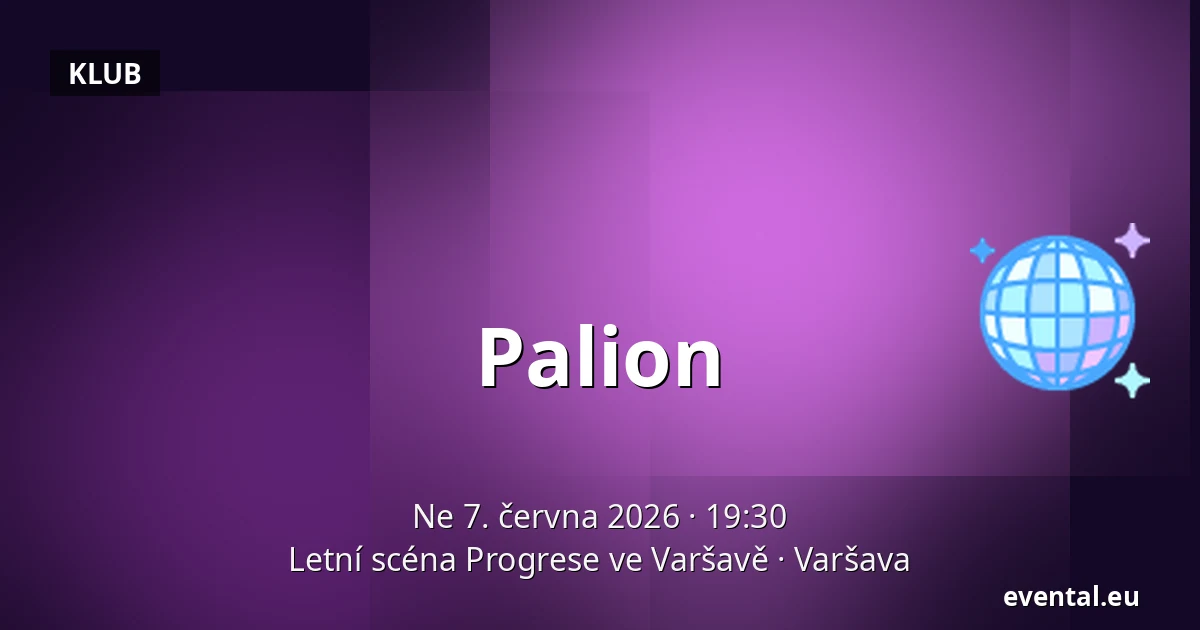 KLUB

Palion

Ne 7. června 2026 · 19:30
Letní scéna Progrese ve Varšavě · Varšava

evental.eu